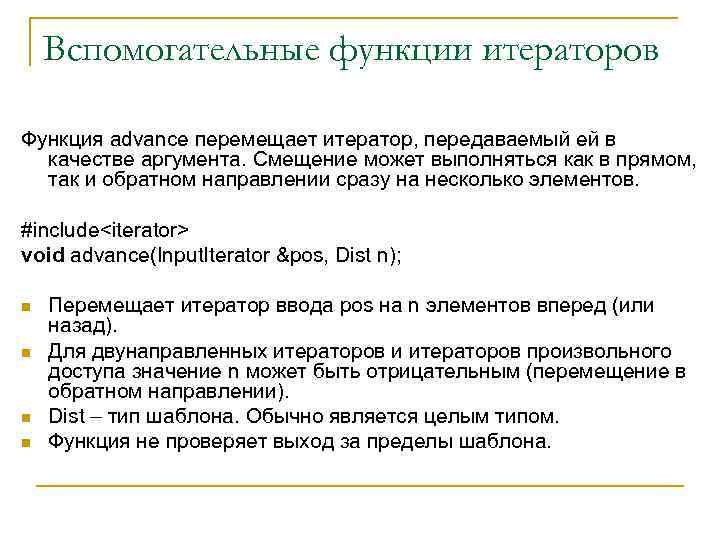 Вспомогательные функции итераторов

Функция advance перемещает итератор, передаваемый ей в качестве аргумента. Смещение может выполняться как в прямом, так и обратном направлении сразу на несколько элементов.

#include<iterator>
void advance(InputIterator &pos, Dist n);

- Перемещает итератор ввода pos на n элементов вперед (или назад).
- Для двунаправленных итераторов и итераторов произвольного доступа значение n может быть отрицательным (перемещение в обратном направлении).
- Dist – тип шаблона. Обычно является целым типом.
- Функция не проверяет выход за пределы шаблона.